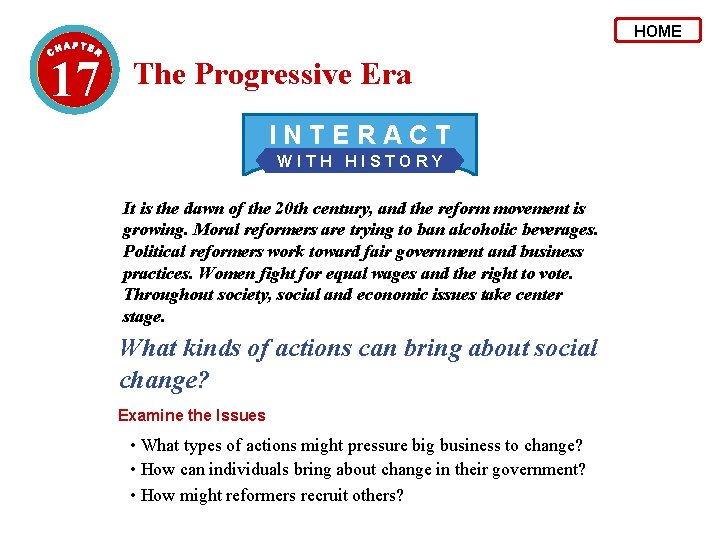 HOME

CHAPTER 17

The Progressive Era

INTERACT WITH HISTORY

It is the dawn of the 20th century, and the reform movement is growing. Moral reformers are trying to ban alcoholic beverages. Political reformers work toward fair government and business practices. Women fight for equal wages and the right to vote. Throughout society, social and economic issues take center stage.

What kinds of actions can bring about social change?

Examine the Issues

• What types of actions might pressure big business to change?
• How can individuals bring about change in their government?
• How might reformers recruit others?